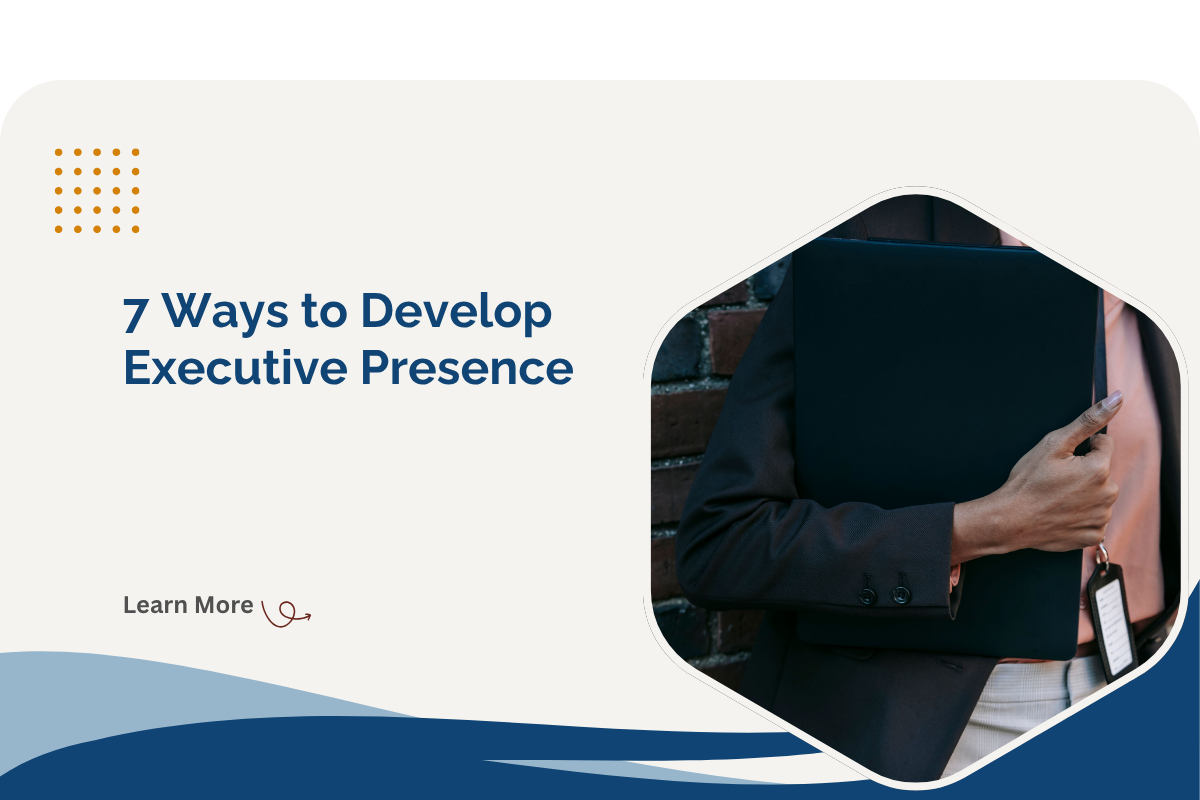 7 Ways to Develop Executive Presence

Learn More